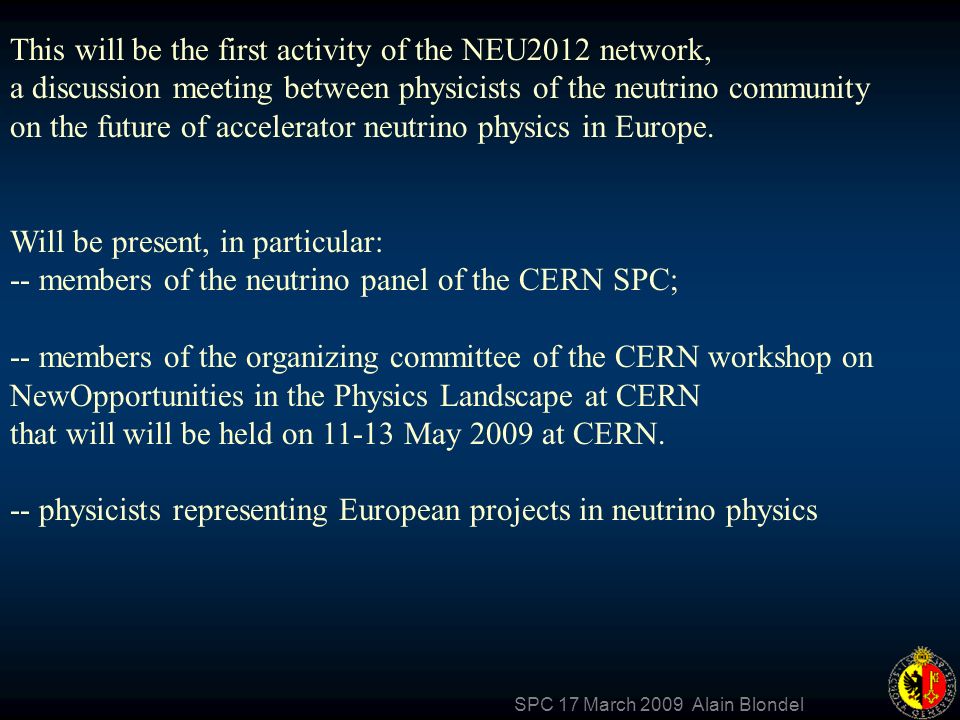 This will be the first activity of the NEU2012 network, a discussion meeting between physicists of the neutrino community on the future of accelerator neutrino physics in Europe.

Will be present, in particular:
-- members of the neutrino panel of the CERN SPC;

-- members of the organizing committee of the CERN workshop on NewOpportunities in the Physics Landscape at CERN that will will be held on 11-13 May 2009 at CERN.

-- physicists representing European projects in neutrino physics

SPC 17 March 2009 Alain Blondel